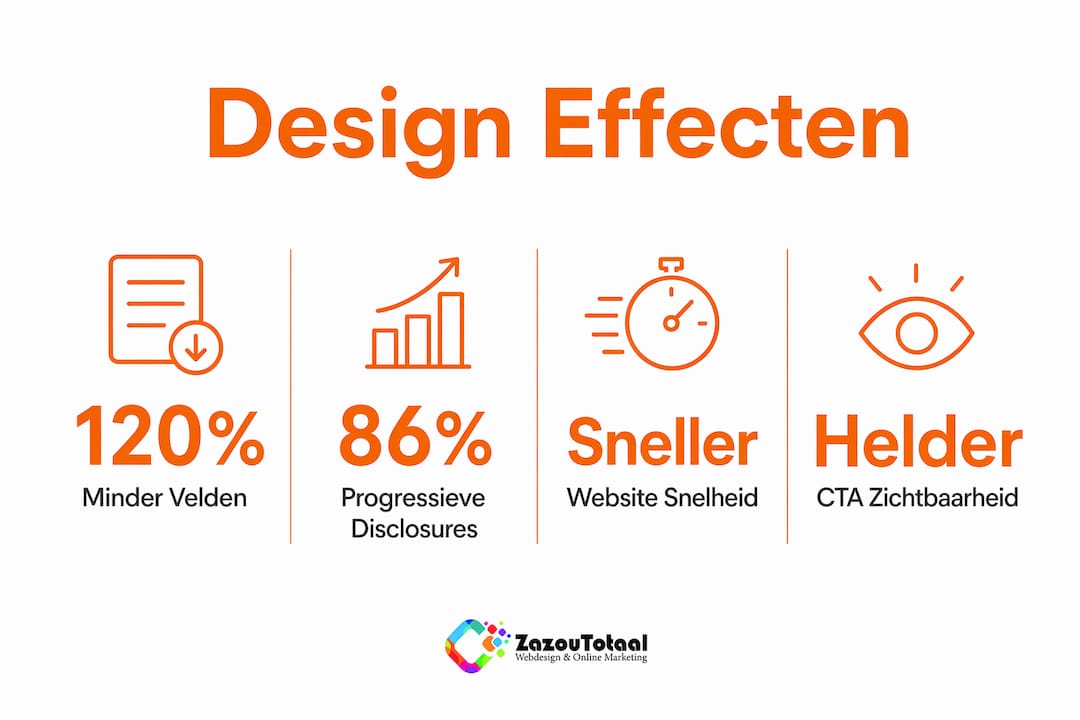 Design Effecten

120%
Minder Velden

86%
Progressieve Disclosures

Sneller
Website Snelheid

Helder
CTA Zichtbaarheid

ZazouTotaal
Webdesign & Online Marketing